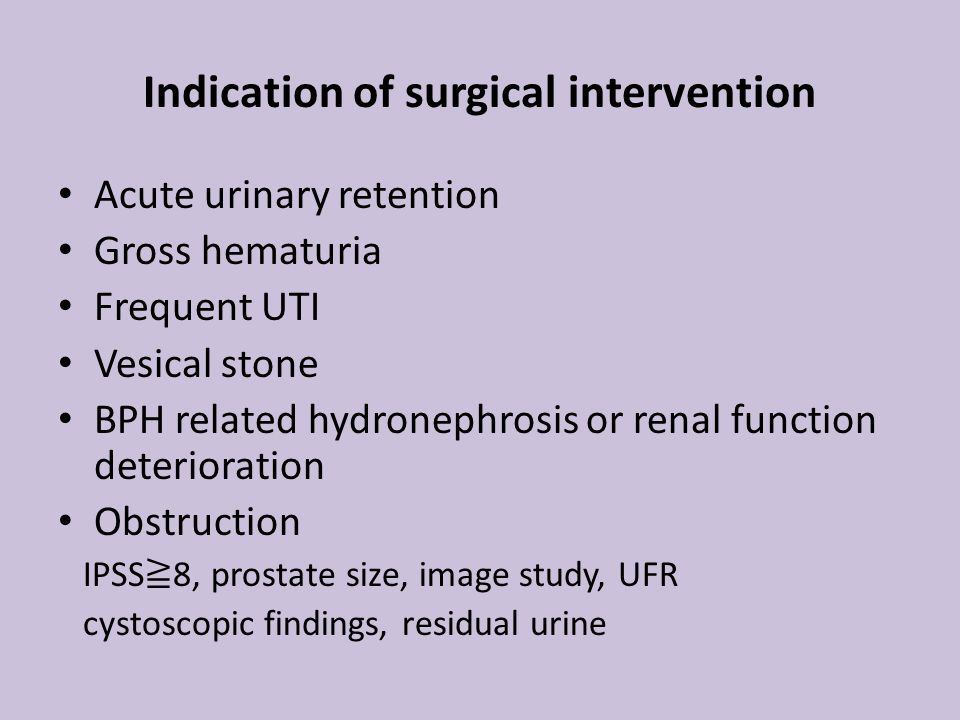 Indication of surgical intervention

• Acute urinary retention
• Gross hematuria
• Frequent UTI
• Vesical stone
• BPH related hydronephrosis or renal function deterioration
• Obstruction

IPSS≧8, prostate size, image study, UFR
cystoscopic findings, residual urine